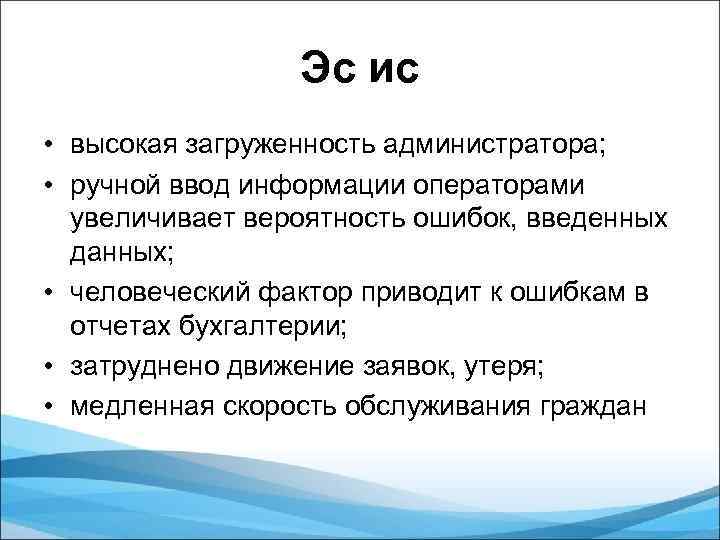 Эс ис

• высокая загруженность администратора;
• ручной ввод информации операторами увеличивает вероятность ошибок, введенных данных;
• человеческий фактор приводит к ошибкам в отчетах бухгалтерии;
• затруднено движение заявок, утеря;
• медленная скорость обслуживания граждан